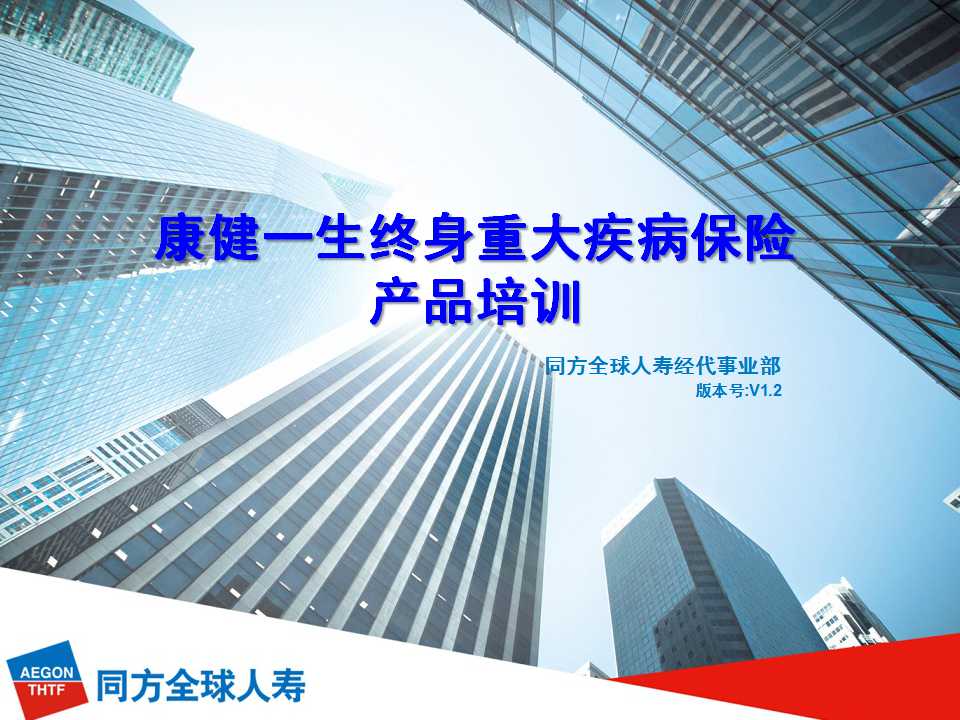 康健一生终身重大疾病保险
产品培训

同方全球人寿经代事业部
版本号:V1.2

AEGON
THTF
同方全球人寿